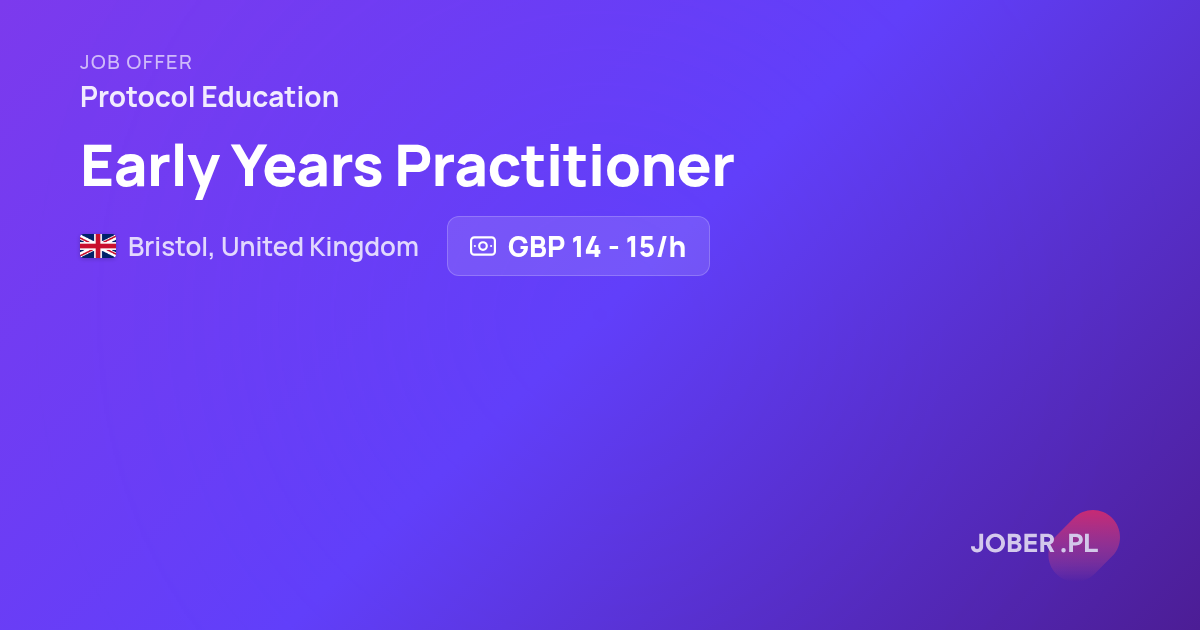 JOB OFFER
Protocol Education

Early Years Practitioner

Bristol, United Kingdom

GBP 14 - 15/h

JOBER.PL